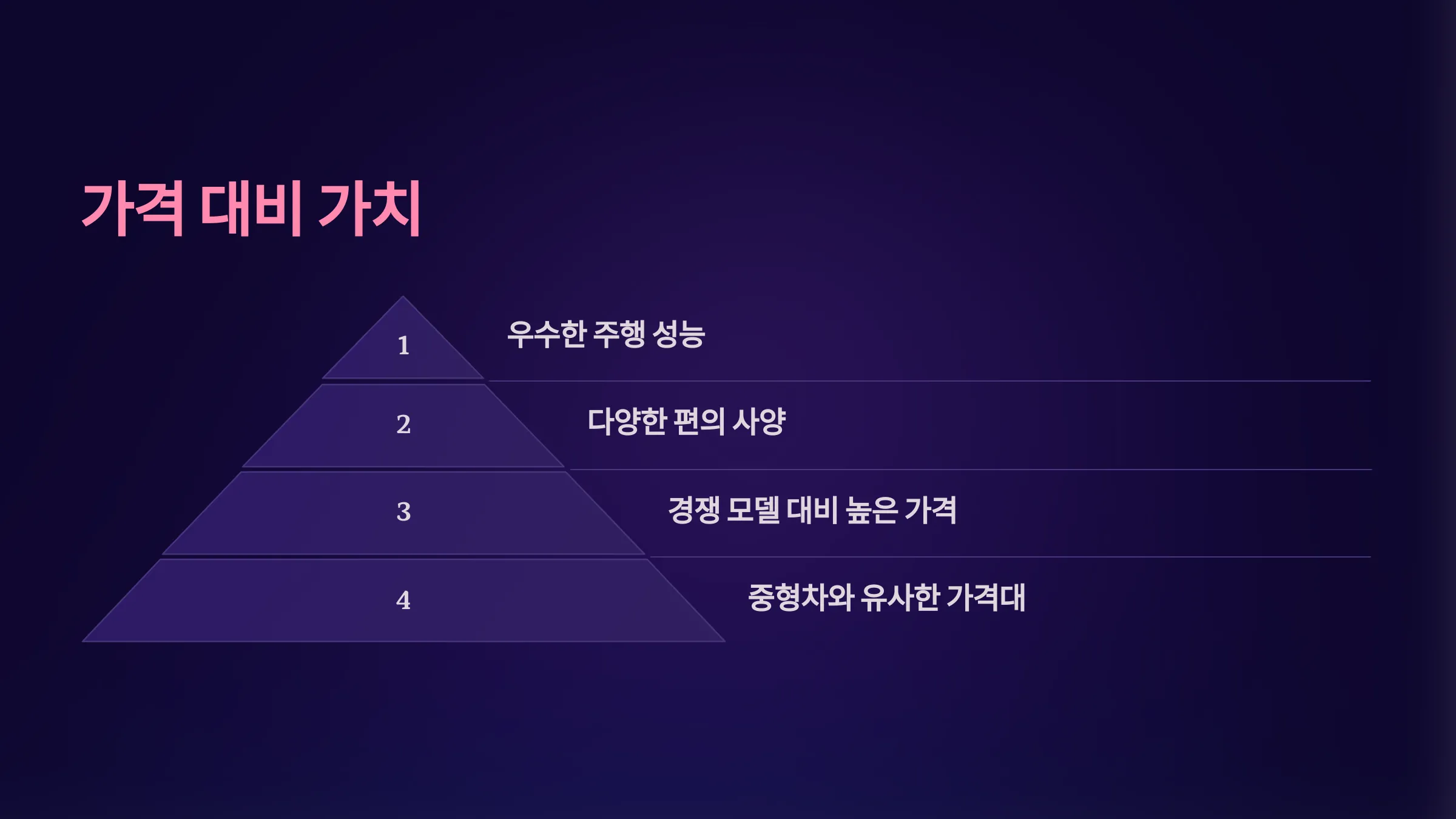 가격 대비 가치

1

우수한 주행 성능

2

다양한 편의 사양

3

경쟁 모델 대비 높은 가격

4

중형차와 유사한 가격대